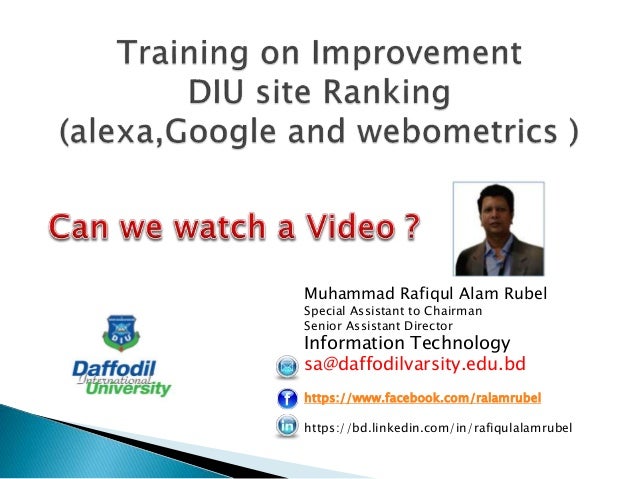 Training on Improvement
DIU site Ranking
(alexa,Google and webometrics )

Can we watch a Video ?

Muhammad Rafiqul Alam Rubel
Special Assistant to Chairman
Senior Assistant Director
Information Technology
sa@daffodilvarsity.edu.bd
https://www.facebook.com/ralamrubel
https://bd.linkedin.com/in/rafiqulalamrubel

DIU
Daffodil
International
University